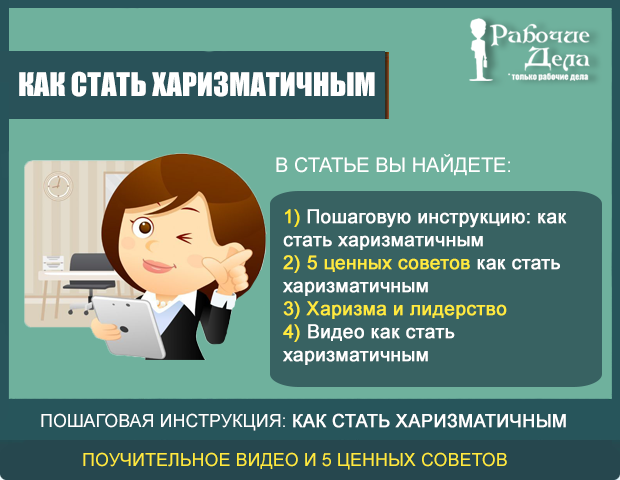 Рабочие Дела
* только рабочие дела

КАК СТАТЬ ХАРИЗМАТИЧНЫМ

В СТАТЬЕ ВЫ НАЙДЕТЕ:

1) Пошаговую инструкцию: как стать харизматичным
2) 5 ценных советов как стать харизматичным
3) Харизма и лидерство
4) Видео как стать харизматичным

ПОШАГОВАЯ ИНСТРУКЦИЯ: КАК СТАТЬ ХАРИЗМАТИЧНЫМ

ПОУЧИТЕЛЬНОЕ ВИДЕО И 5 ЦЕННЫХ СОВЕТОВ